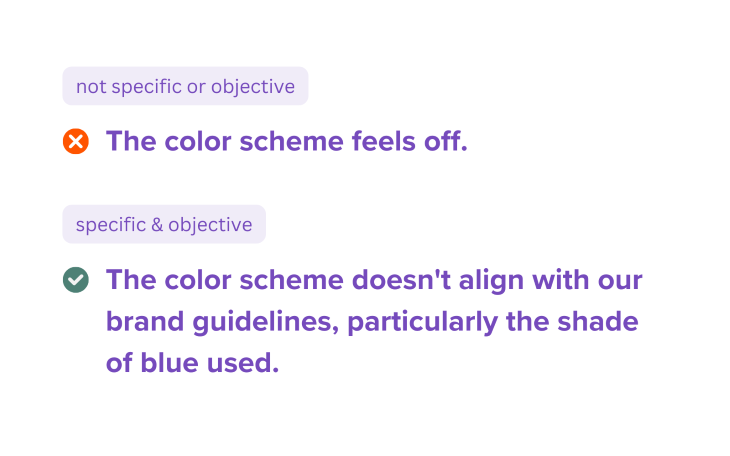 not specific or objective

The color scheme feels off.

specific & objective

The color scheme doesn't align with our brand guidelines, particularly the shade of blue used.